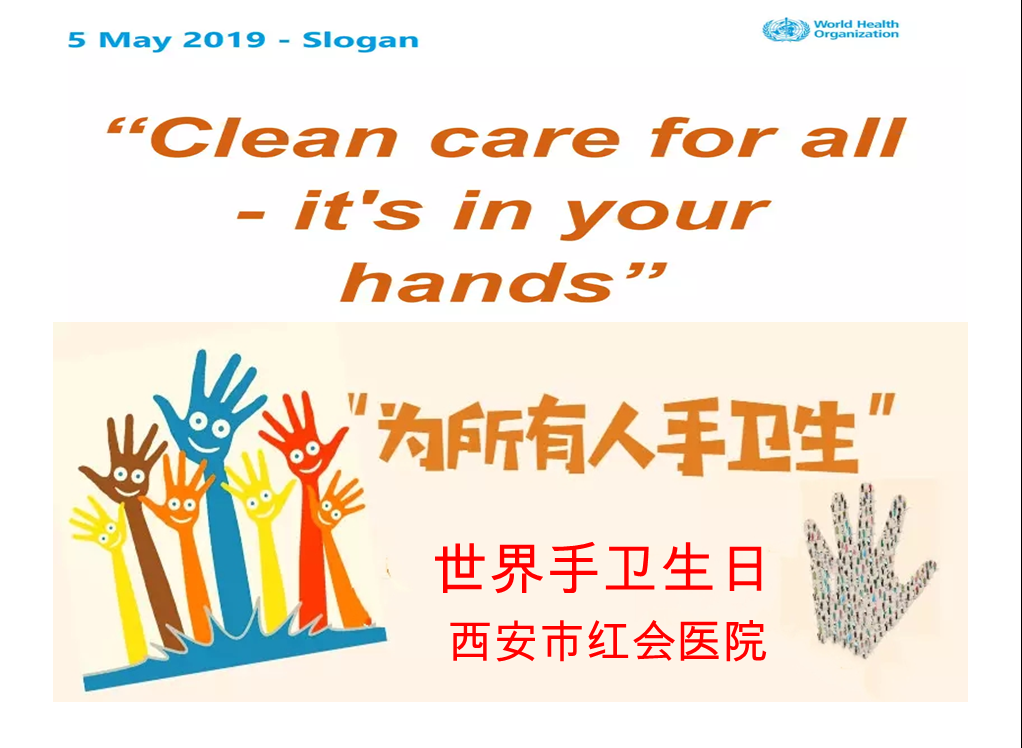 5 May 2019 - Slogan

World Health Organization

“Clean care for all - it's in your hands”

"为所有人手卫生"

世界手卫生日

西安市红会医院